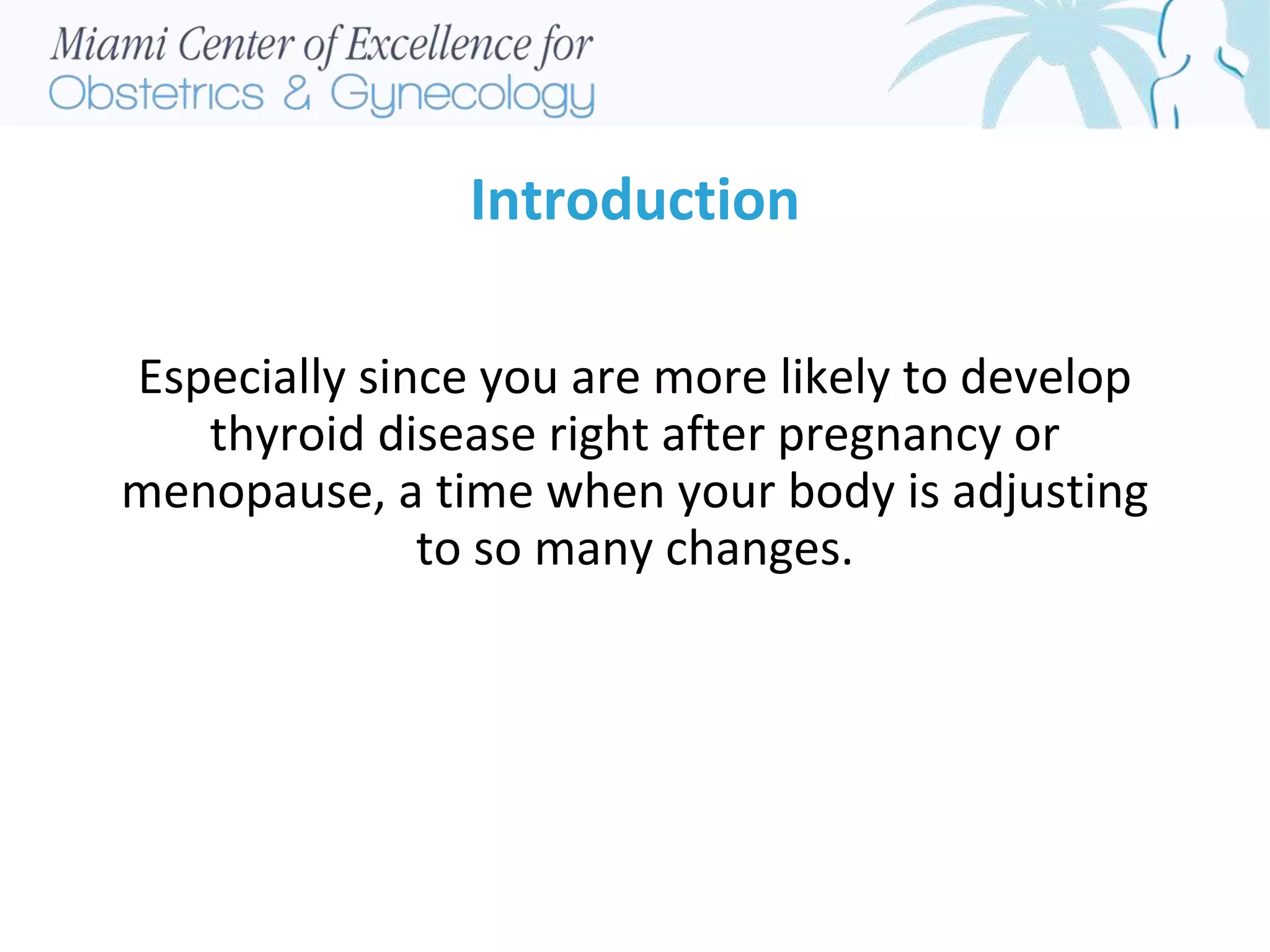 Miami Center of Excellence for
Obstetrics & Gynecology

Introduction

Especially since you are more likely to develop thyroid disease right after pregnancy or menopause, a time when your body is adjusting to so many changes.